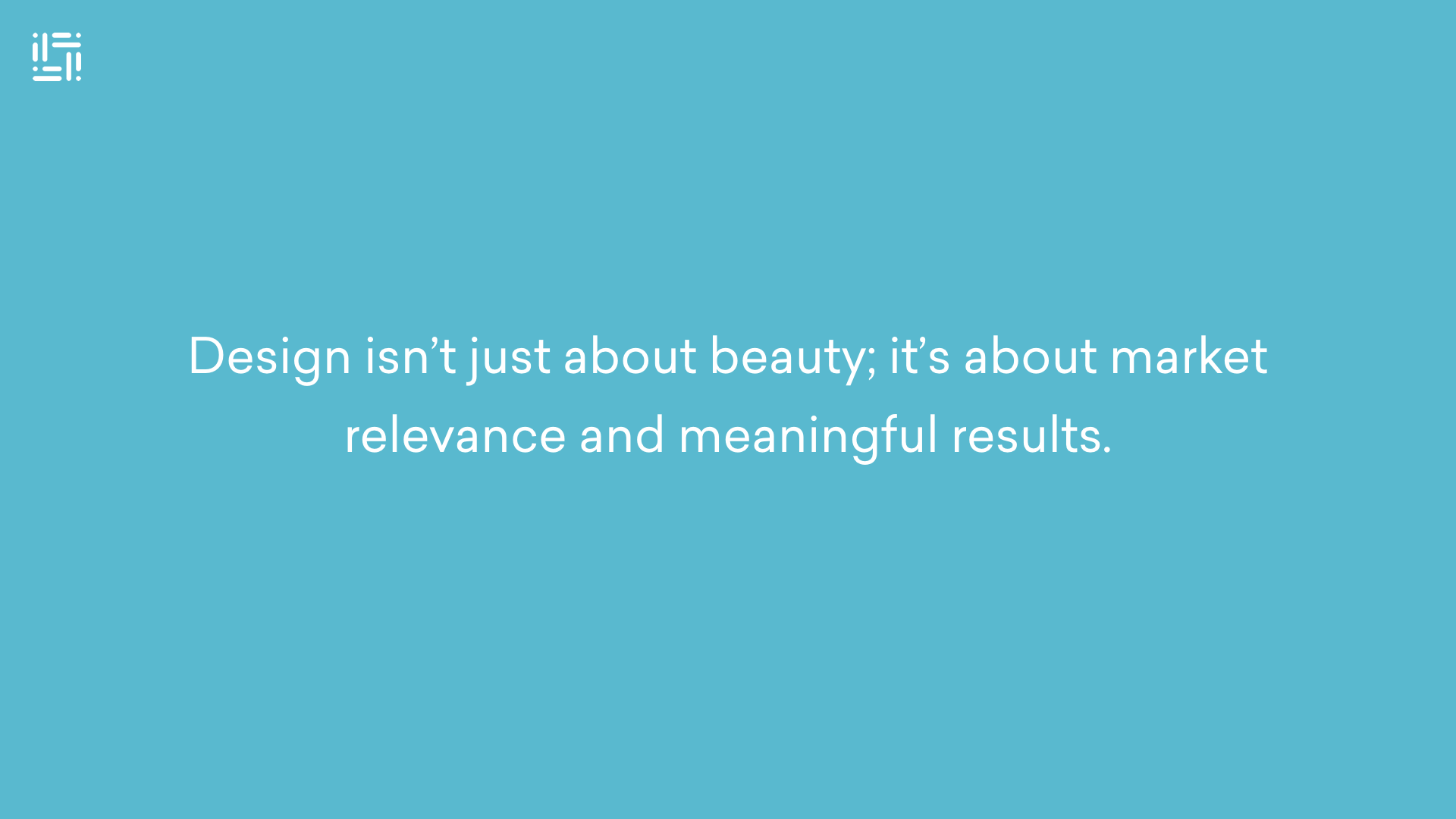 Design isn’t just about beauty; it’s about market relevance and meaningful results.